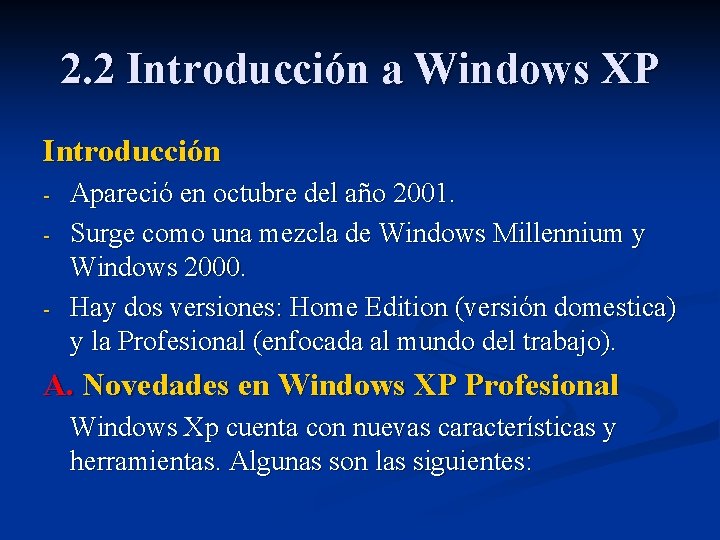 2.2 Introducción a Windows XP

Introducción

- Apareció en octubre del año 2001.
- Surge como una mezcla de Windows Millennium y Windows 2000.
- Hay dos versiones: Home Edition (versión domestica) y la Profesional (enfocada al mundo del trabajo).

A. Novedades en Windows XP Profesional

Windows Xp cuenta con nuevas características y herramientas. Algunas son las siguientes: